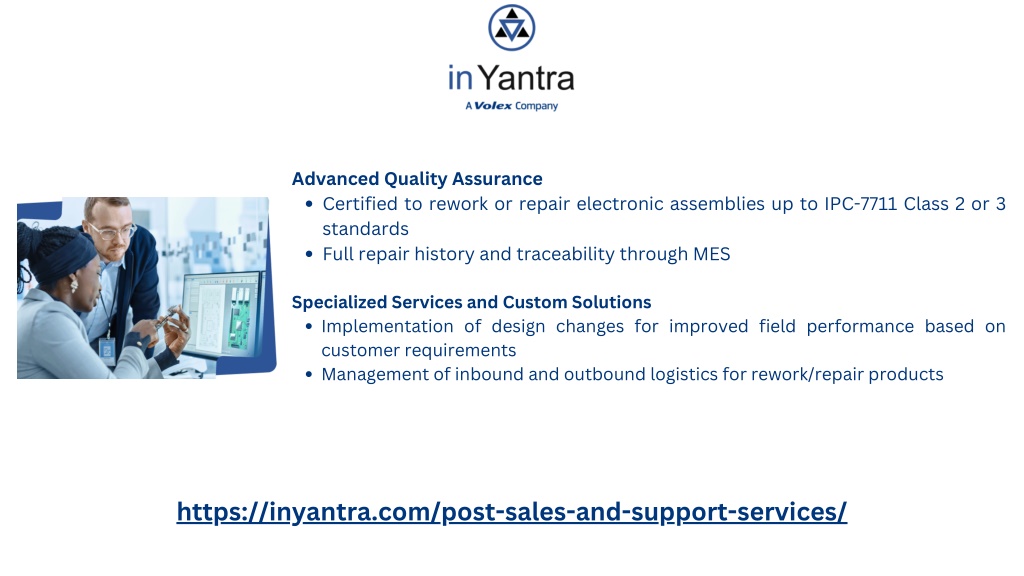 inYantra
A Volex Company

Advanced Quality Assurance
• Certified to rework or repair electronic assemblies up to IPC-7711 Class 2 or 3 standards
• Full repair history and traceability through MES

Specialized Services and Custom Solutions
• Implementation of design changes for improved field performance based on customer requirements
• Management of inbound and outbound logistics for rework/repair products

https://inyantra.com/post-sales-and-support-services/